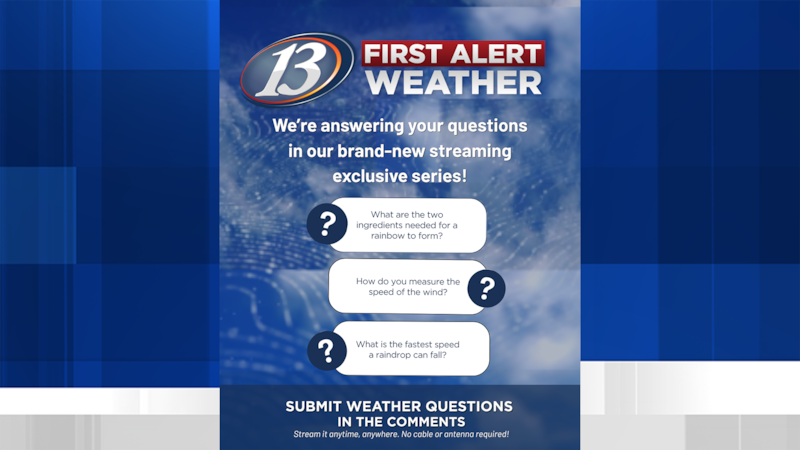 13 FIRST ALERT WEATHER

We're answering your questions in our brand-new streaming exclusive series!

?
What are the two ingredients needed for a rainbow to form?

How do you measure the speed of the wind?
?

?
What is the fastest speed a raindrop can fall?

SUBMIT WEATHER QUESTIONS IN THE COMMENTS
Stream it anytime, anywhere. No cable or antenna required!